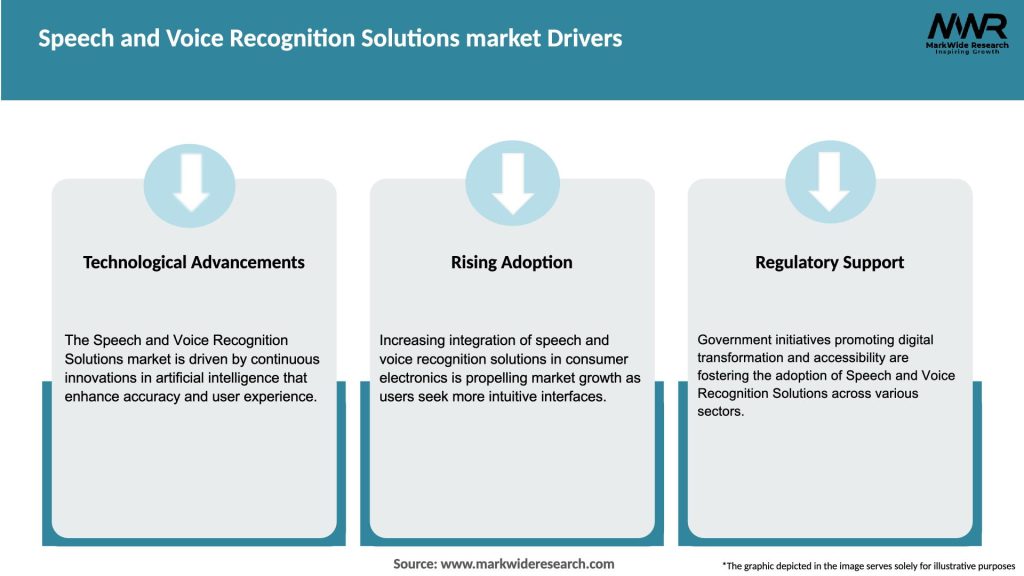 Speech and Voice Recognition Solutions market Drivers

MWR
MarkWide Research
Inspiring Growth

Technological Advancements

The Speech and Voice Recognition Solutions market is driven by continuous innovations in artificial intelligence that enhance accuracy and user experience.

Rising Adoption

Increasing integration of speech and voice recognition solutions in consumer electronics is propelling market growth as users seek more intuitive interfaces.

Regulatory Support

Government initiatives promoting digital transformation and accessibility are fostering the adoption of Speech and Voice Recognition Solutions across various sectors.

Source: www.markwideresearch.com

*The graphic depicted in the image serves solely for illustrative purposes